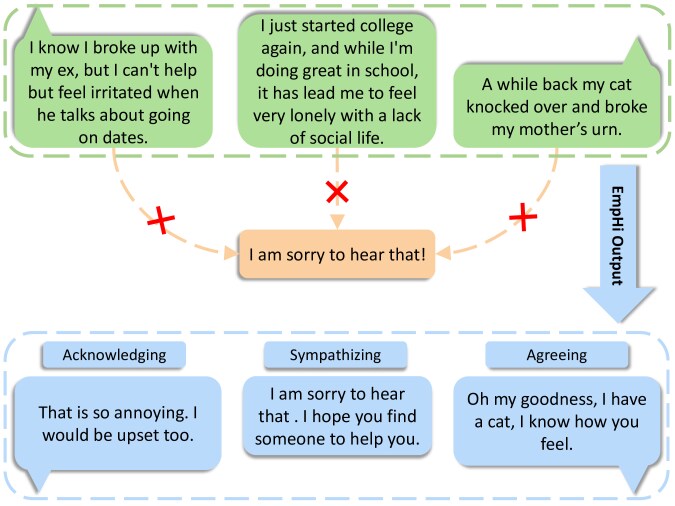 I know I broke up with my ex, but I can't help but feel irritated when he talks about going on dates.

I just started college again, and while I'm doing great in school, it has lead me to feel very lonely with a lack of social life.

A while back my cat knocked over and broke my mother's urn.

I am sorry to hear that!

EmpHi Output

Acknowledging

That is so annoying. I would be upset too.

Sympathizing

I am sorry to hear that . I hope you find someone to help you.

Agreeing

Oh my goodness, I have a cat, I know how you feel.